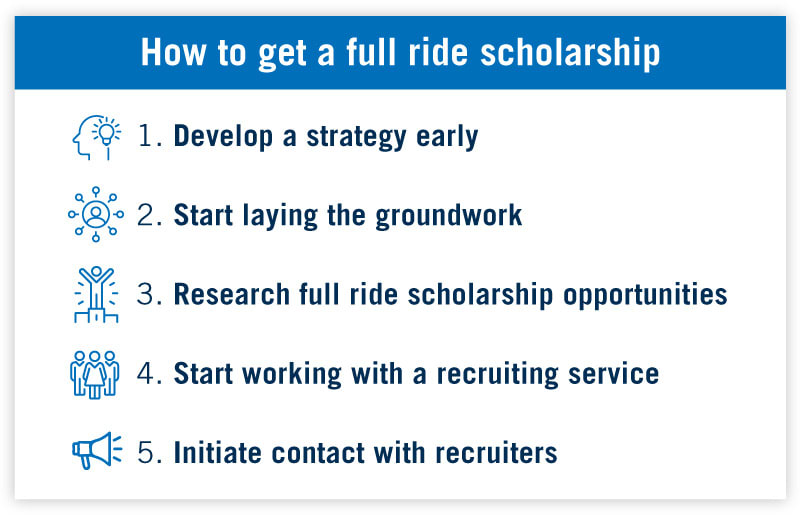 How to get a full ride scholarship

1. Develop a strategy early

2. Start laying the groundwork

3. Research full ride scholarship opportunities

4. Start working with a recruiting service

5. Initiate contact with recruiters